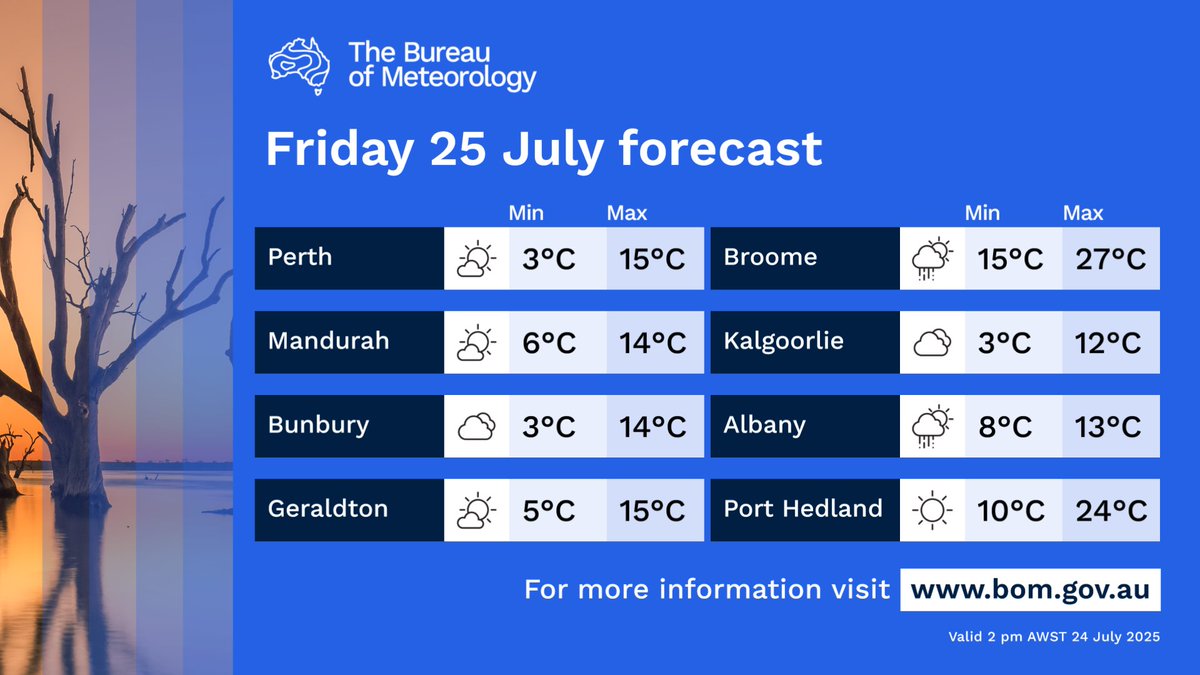 The Bureau of Meteorology

Friday 25 July forecast

| | Min | Max |
|---|---|---|
| Perth | 3°C | 15°C |
| Mandurah | 6°C | 14°C |
| Bunbury | 3°C | 14°C |
| Geraldton | 5°C | 15°C |

| | Min | Max |
|---|---|---|
| Broome | 15°C | 27°C |
| Kalgoorlie | 3°C | 12°C |
| Albany | 8°C | 13°C |
| Port Hedland | 10°C | 24°C |

For more information visit www.bom.gov.au

Valid 2 pm AWST 24 July 2025